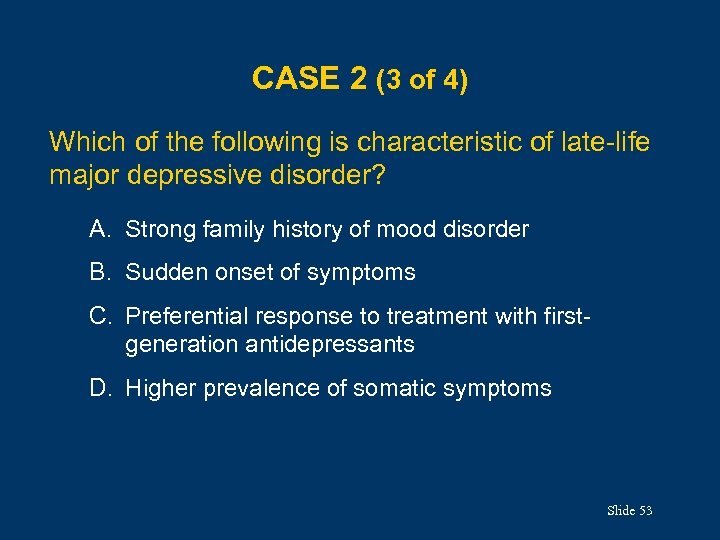 CASE 2 (3 of 4)

Which of the following is characteristic of late-life major depressive disorder?

A. Strong family history of mood disorder

B. Sudden onset of symptoms

C. Preferential response to treatment with first-generation antidepressants

D. Higher prevalence of somatic symptoms

Slide 53